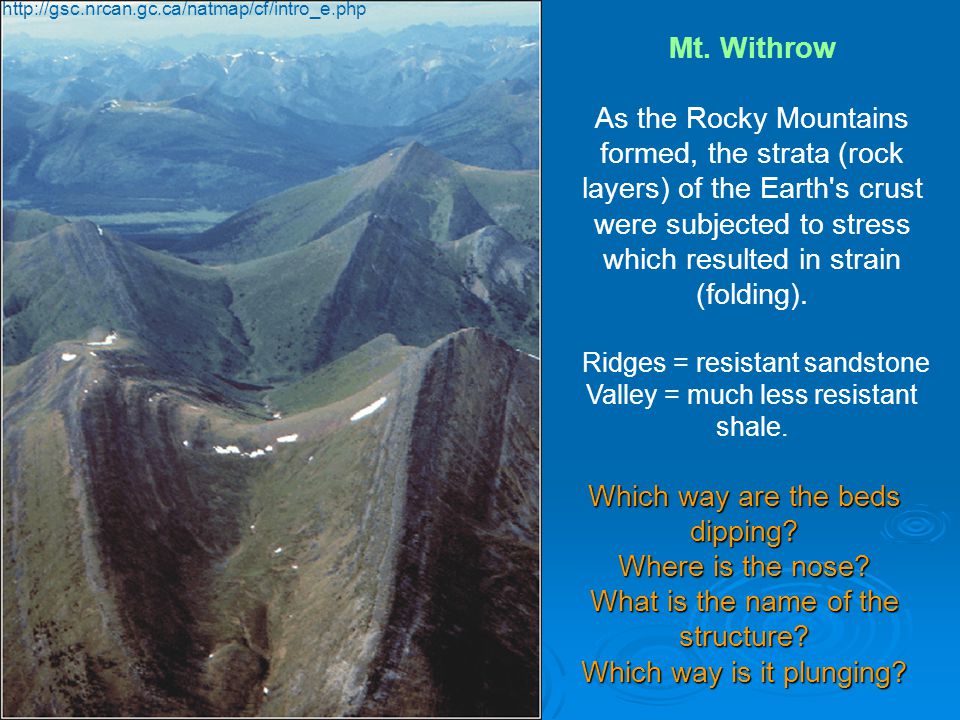 http://gsc.nrcan.gc.ca/natmap/cf/intro_e.php

Mt. Withrow

As the Rocky Mountains formed, the strata (rock layers) of the Earth's crust were subjected to stress which resulted in strain (folding).

Ridges = resistant sandstone
Valley = much less resistant shale.

Which way are the beds dipping?
Where is the nose?
What is the name of the structure?
Which way is it plunging?